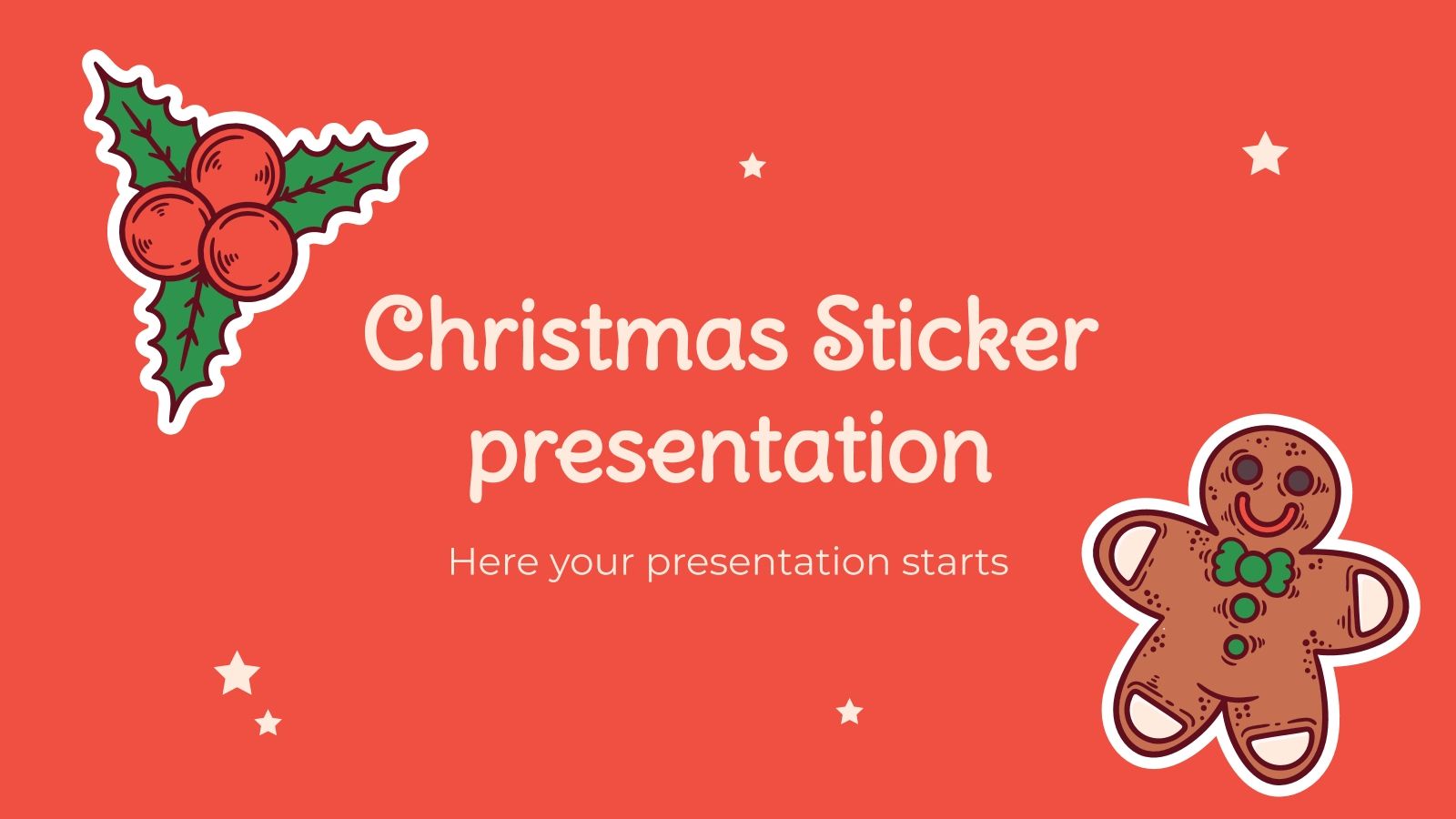 Christmas Sticker presentation

Here your presentation starts